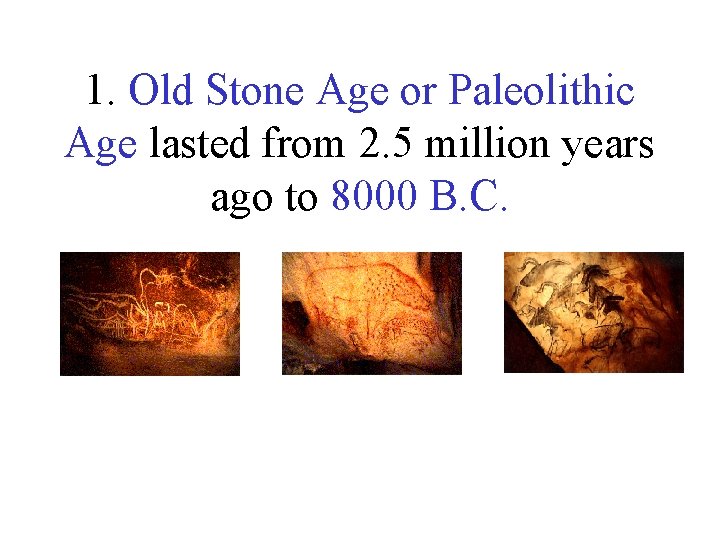 1. Old Stone Age or Paleolithic Age lasted from 2.5 million years ago to 8000 B.C.